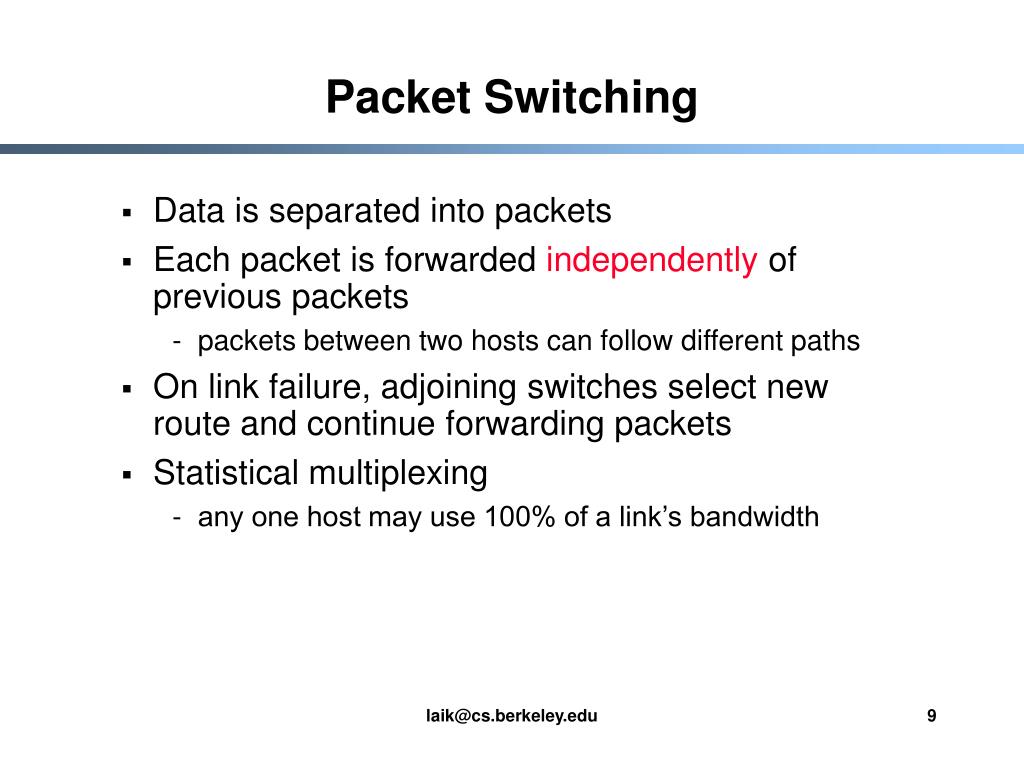 Packet Switching

▪ Data is separated into packets
▪ Each packet is forwarded independently of previous packets
- packets between two hosts can follow different paths
▪ On link failure, adjoining switches select new route and continue forwarding packets
▪ Statistical multiplexing
- any one host may use 100% of a link's bandwidth

laik@cs.berkeley.edu

9